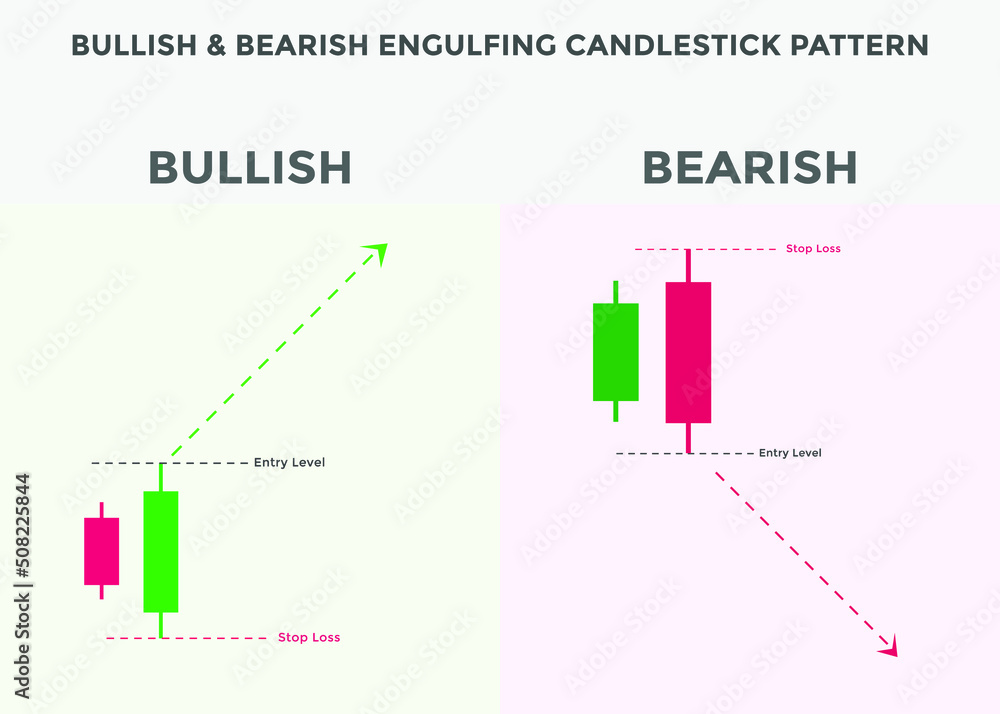 BULLISH & BEARISH ENGULFING CANDLESTICK PATTERN

BULLISH

Entry Level

Stop Loss

BEARISH

Stop Loss

Entry Level

Adobe Stock | #508225844